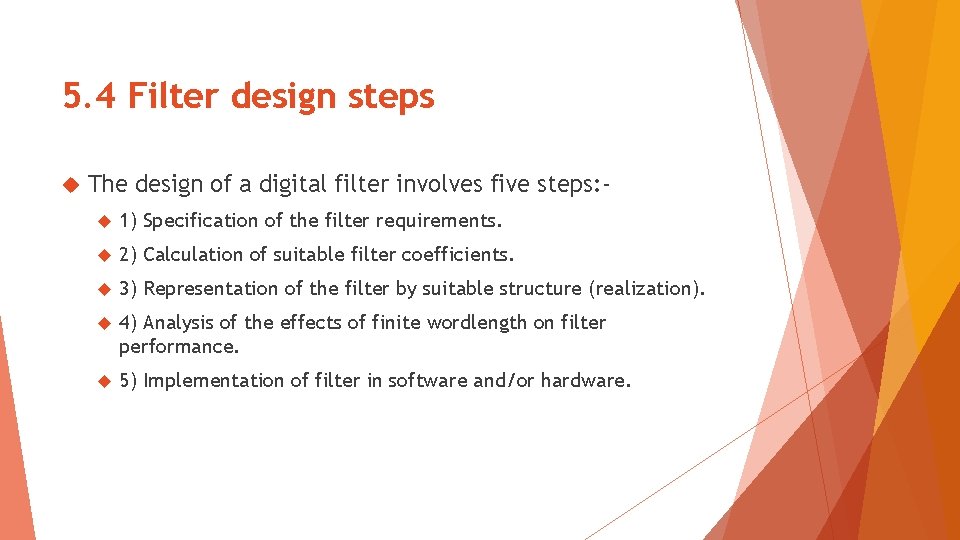 5.4 Filter design steps

The design of a digital filter involves five steps:-

1) Specification of the filter requirements.

2) Calculation of suitable filter coefficients.

3) Representation of the filter by suitable structure (realization).

4) Analysis of the effects of finite wordlength on filter performance.

5) Implementation of filter in software and/or hardware.